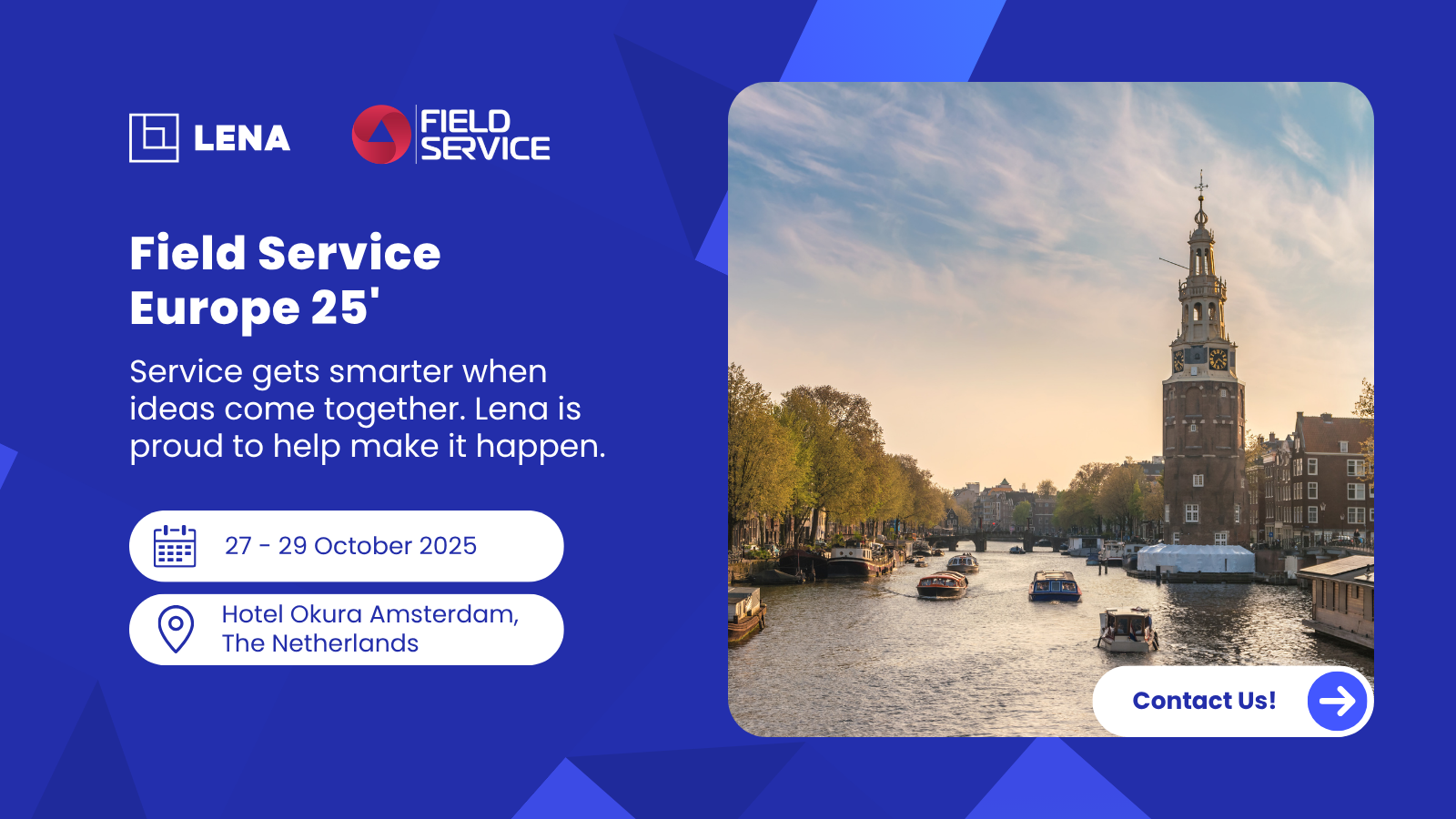 LENA

FIELD SERVICE

Field Service Europe 25'

Service gets smarter when ideas come together. Lena is proud to help make it happen.

27 - 29 October 2025

Hotel Okura Amsterdam, The Netherlands

Contact Us!